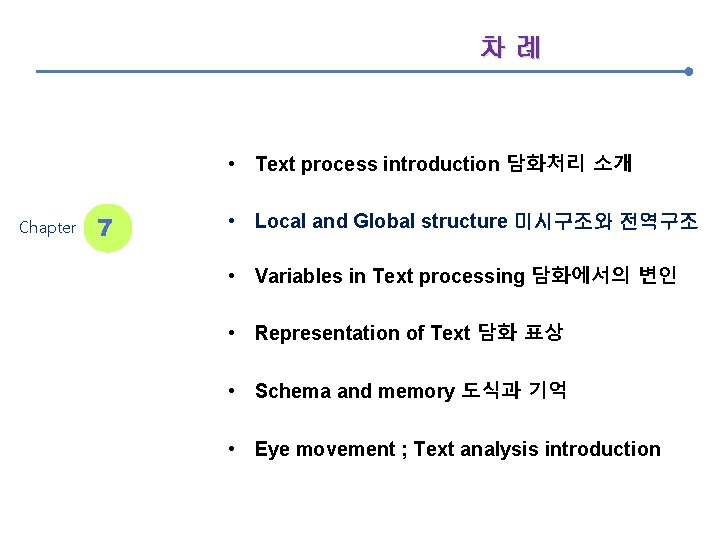 차 례

Chapter 7

• Text process introduction 담화처리 소개
• Local and Global structure 미시구조와 전역구조
• Variables in Text processing 담화에서의 변인
• Representation of Text 담화 표상
• Schema and memory 도식과 기억
• Eye movement ; Text analysis introduction